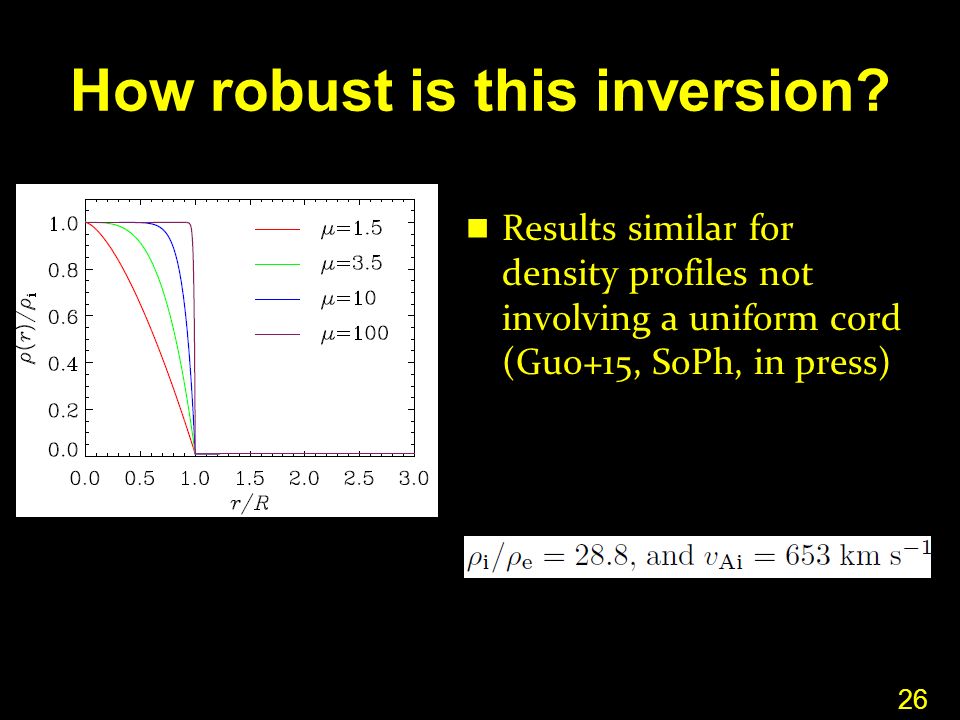 How robust is this inversion?

$\rho(r)/\rho_i$

1.0
0.8
0.6
0.4
0.2
0.0

$\mu$=1.5
$\mu$=3.5
$\mu$=10
$\mu$=100

0.0 0.5 1.0 1.5 2.0 2.5 3.0

$r/R$

Results similar for density profiles not involving a uniform cord (Guo+15, SoPh, in press)

$\rho_i/\rho_e = 28.8$, and $v_{Ai} = 653$ km s$^{-1}$

26